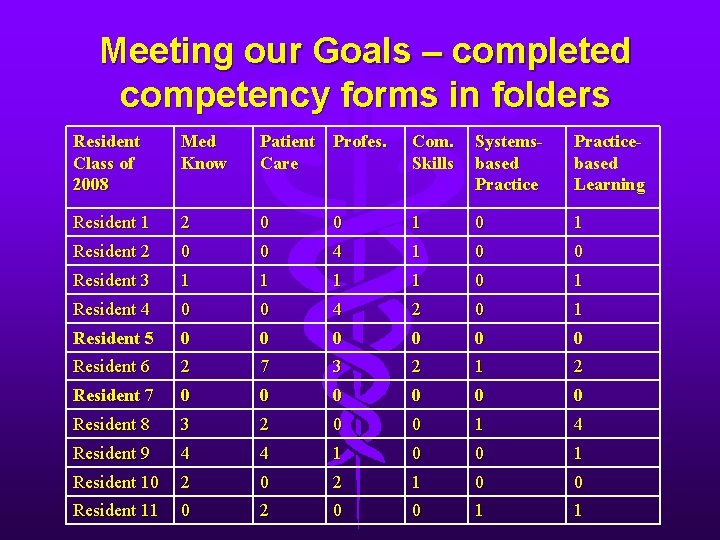 Meeting our Goals – completed competency forms in folders

| Resident Class of 2008 | Med Know | Patient Care | Profes. | Com. Skills | Systems-based Practice | Practice-based Learning |
|---|---|---|---|---|---|---|
| Resident 1 | 2 | 0 | 0 | 1 | 0 | 1 |
| Resident 2 | 0 | 0 | 4 | 1 | 0 | 0 |
| Resident 3 | 1 | 1 | 1 | 1 | 0 | 1 |
| Resident 4 | 0 | 0 | 4 | 2 | 0 | 1 |
| Resident 5 | 0 | 0 | 0 | 0 | 0 | 0 |
| Resident 6 | 2 | 7 | 3 | 2 | 1 | 2 |
| Resident 7 | 0 | 0 | 0 | 0 | 0 | 0 |
| Resident 8 | 3 | 2 | 0 | 0 | 1 | 4 |
| Resident 9 | 4 | 4 | 1 | 0 | 0 | 1 |
| Resident 10 | 2 | 0 | 2 | 1 | 0 | 0 |
| Resident 11 | 0 | 2 | 0 | 0 | 1 | 1 |